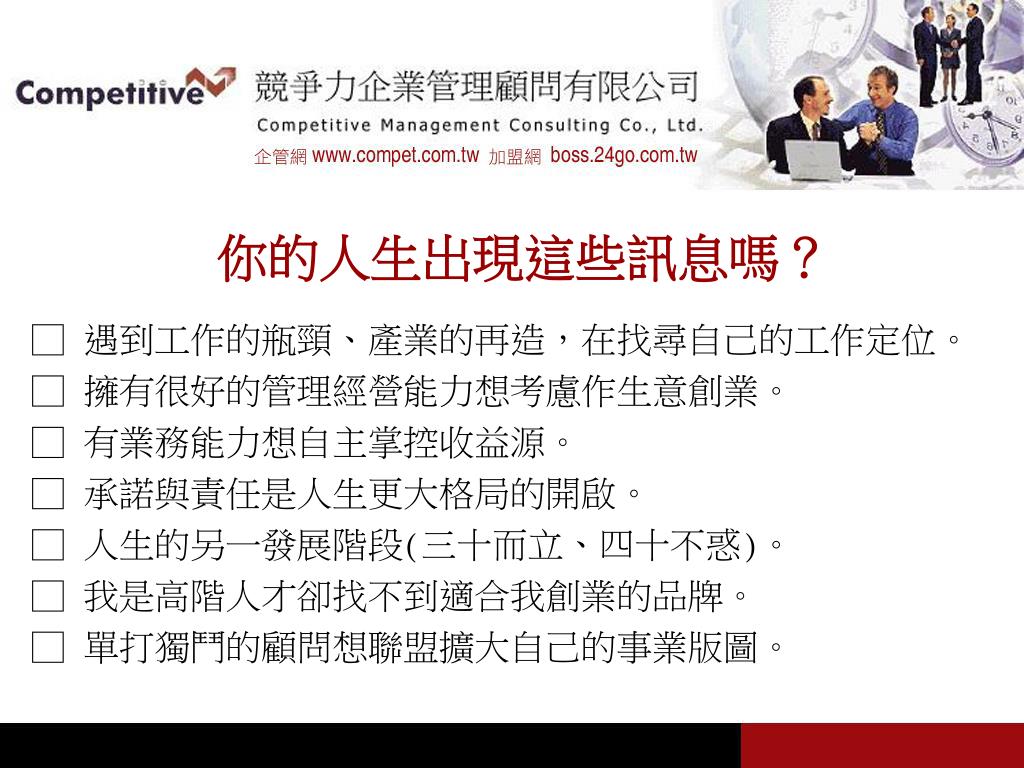 Competitive 競爭力企業管理顧問有限公司
Competitive Management Consulting Co., Ltd.
企管網 www.compet.com.tw 加盟網 boss.24go.com.tw

你的人生出現這些訊息嗎？

□ 遇到工作的瓶頸、產業的再造，在找尋自己的工作定位。
□ 擁有很好的管理經營能力想考慮作生意創業。
□ 有業務能力想自主掌控收益源。
□ 承諾與責任是人生更大格局的開啟。
□ 人生的另一發展階段(三十而立、四十不惑)。
□ 我是高階人才卻找不到適合我創業的品牌。
□ 單打獨鬥的顧問想聯盟擴大自己的事業版圖。